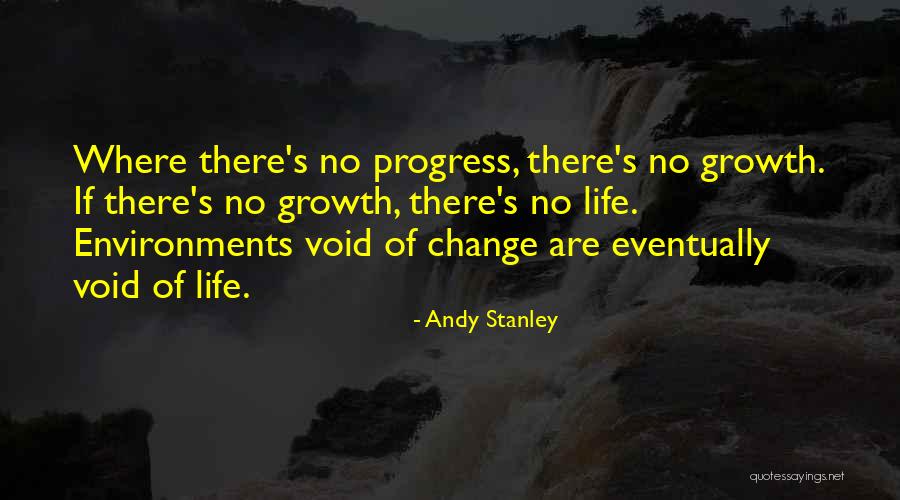 Where there's no progress, there's no growth. If there's no growth, there's no life. Environments void of change are eventually void of life.

- Andy Stanley

quotessayings.net